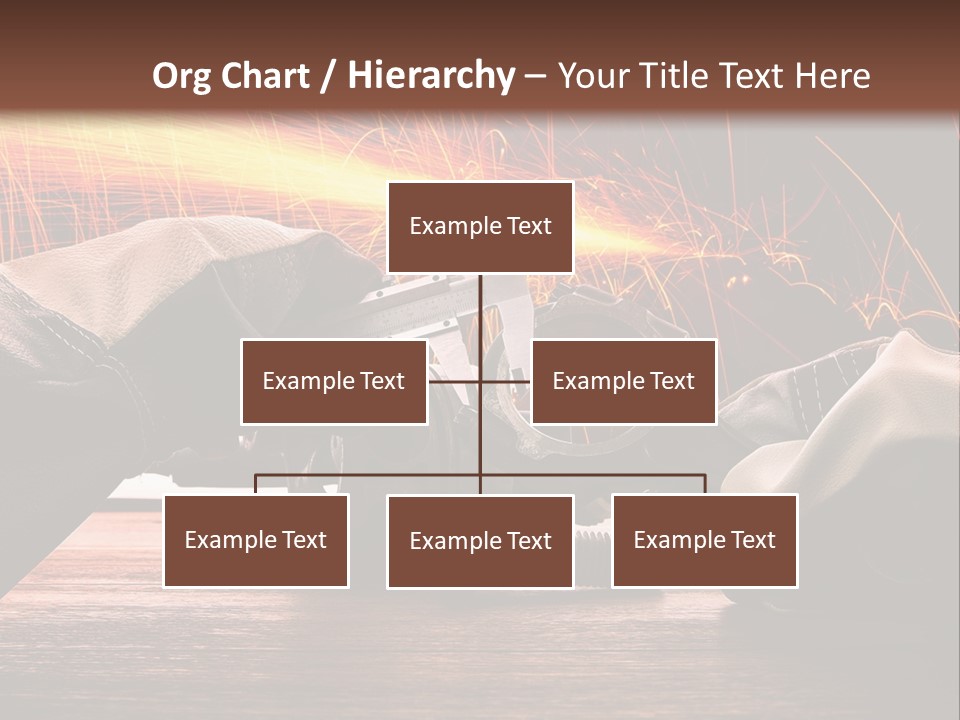 Org Chart / Hierarchy – Your Title Text Here

Example Text

Example Text

Example Text

Example Text

Example Text

Example Text